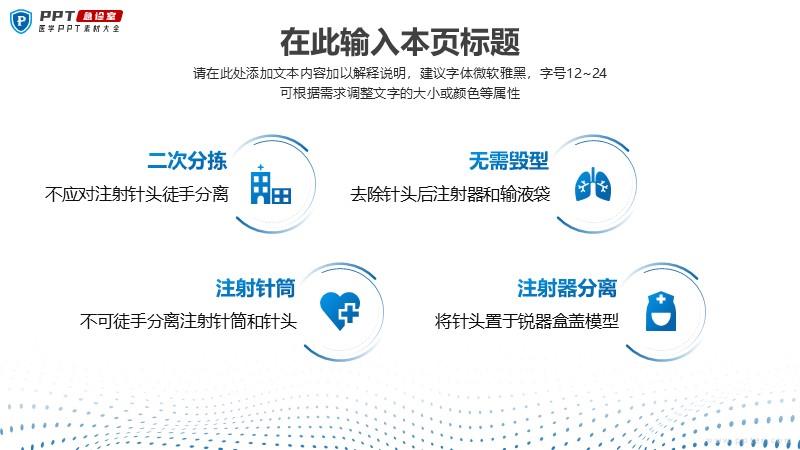 PPT 急诊室
医学PPT素材大全

在此输入本页标题

请在此处添加文本内容加以解释说明，建议字体微软雅黑，字号12~24
可根据需求调整文字的大小或颜色等属性

二次分拣
不应对注射针头徒手分离

无需毁型
去除针头后注射器和输液袋

注射针筒
不可徒手分离注射针筒和针头

注射器分离
将针头置于锐器盒盖模型